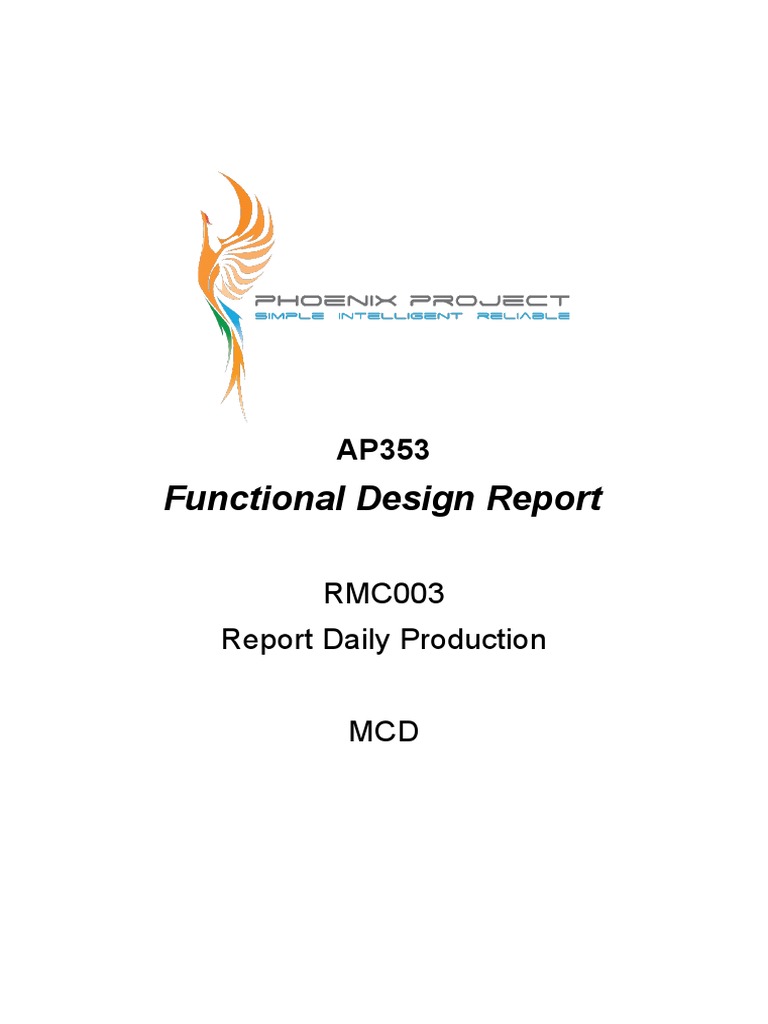 PHOENIX PROJECT
SIMPLE INTELLIGENT RELIABLE

AP353
Functional Design Report

RMC003
Report Daily Production

MCD